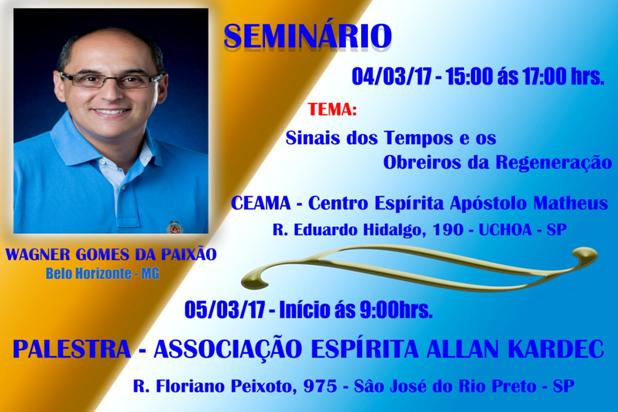 SEMINÁRIO

04/03/17 - 15:00 ás 17:00 hrs.

TEMA:

Sinais dos Tempos e os Obreiros da Regeneração

CEAMA - Centro Espírita Apóstolo Matheus

R. Eduardo Hidalgo, 190 - UCHOA - SP

WAGNER GOMES DA PAIXÃO

Belo Horizonte - MG

05/03/17 - Início ás 9:00hrs.

PALESTRA - ASSOCIAÇÃO ESPÍRITA ALLAN KARDEC

R. Floriano Peixoto, 975 - São José do Rio Preto - SP